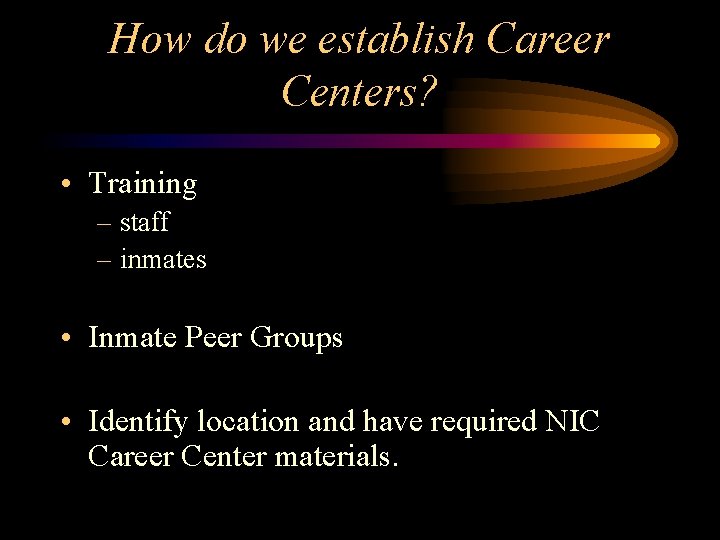 How do we establish Career Centers?

• Training
– staff
– inmates

• Inmate Peer Groups

• Identify location and have required NIC Career Center materials.